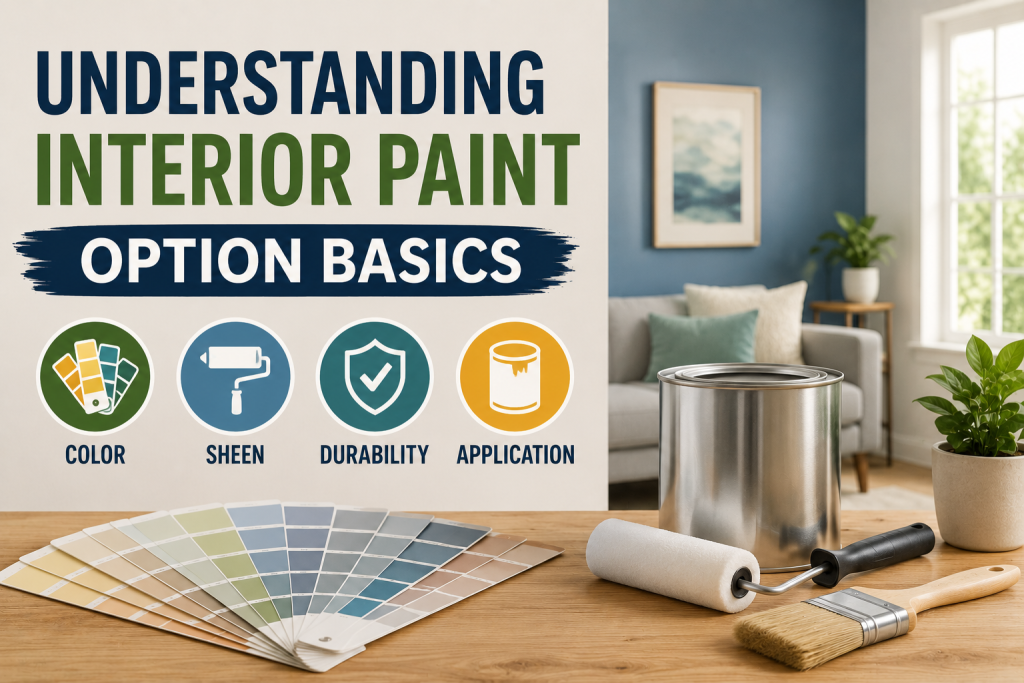 UNDERSTANDING INTERIOR PAINT

OPTION BASICS

COLOR

SHEEN

DURABILITY

APPLICATION